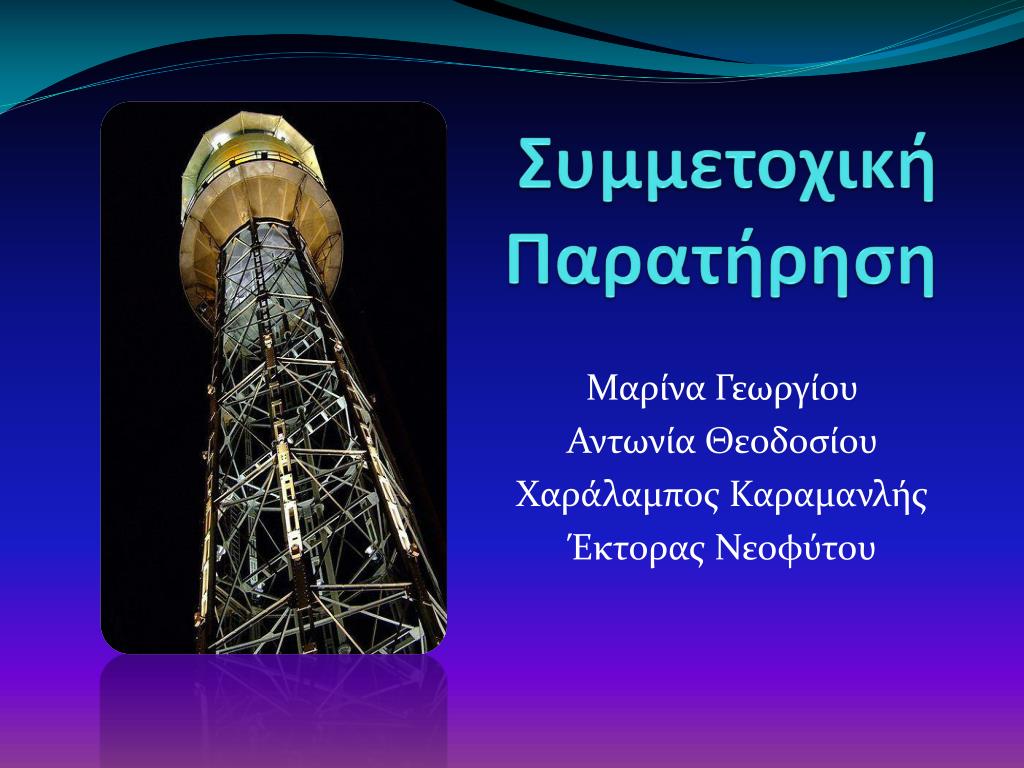 Συμμετοχική Παρατήρηση

Μαρίνα Γεωργίου
Αντωνία Θεοδοσίου
Χαράλαμπος Καραμανλής
Έκτορας Νεοφύτου